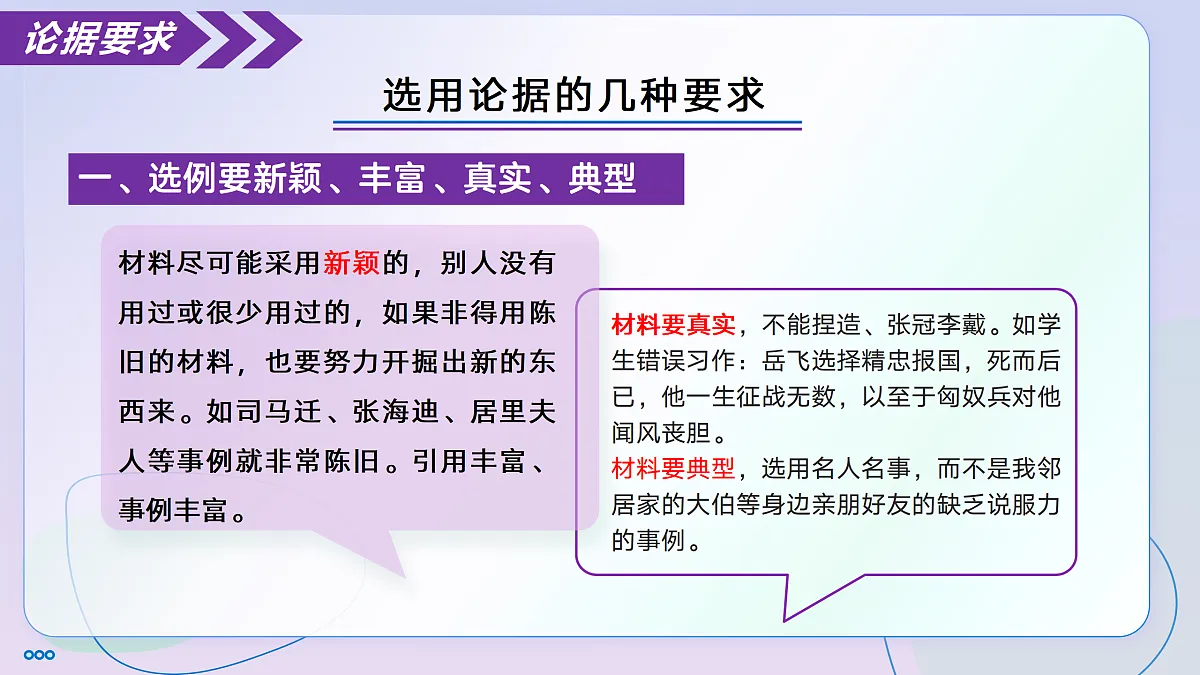 论据要求

选用论据的几种要求

一、选例要新颖、丰富、真实、典型

材料尽可能采用新颖的，别人没有用过或很少用过的，如果非得用陈旧的材料，也要努力开掘出新的东西来。如司马迁、张海迪、居里夫人等事例就非常陈旧。引用丰富、事例丰富。

材料要真实，不能捏造、张冠李戴。如学生错误习作：岳飞选择精忠报国，死而后已，他一生征战无数，以至于匈奴兵对他闻风丧胆。
材料要典型，选用名人名事，而不是我邻居家的大伯等身边亲朋好友的缺乏说服力的事例。